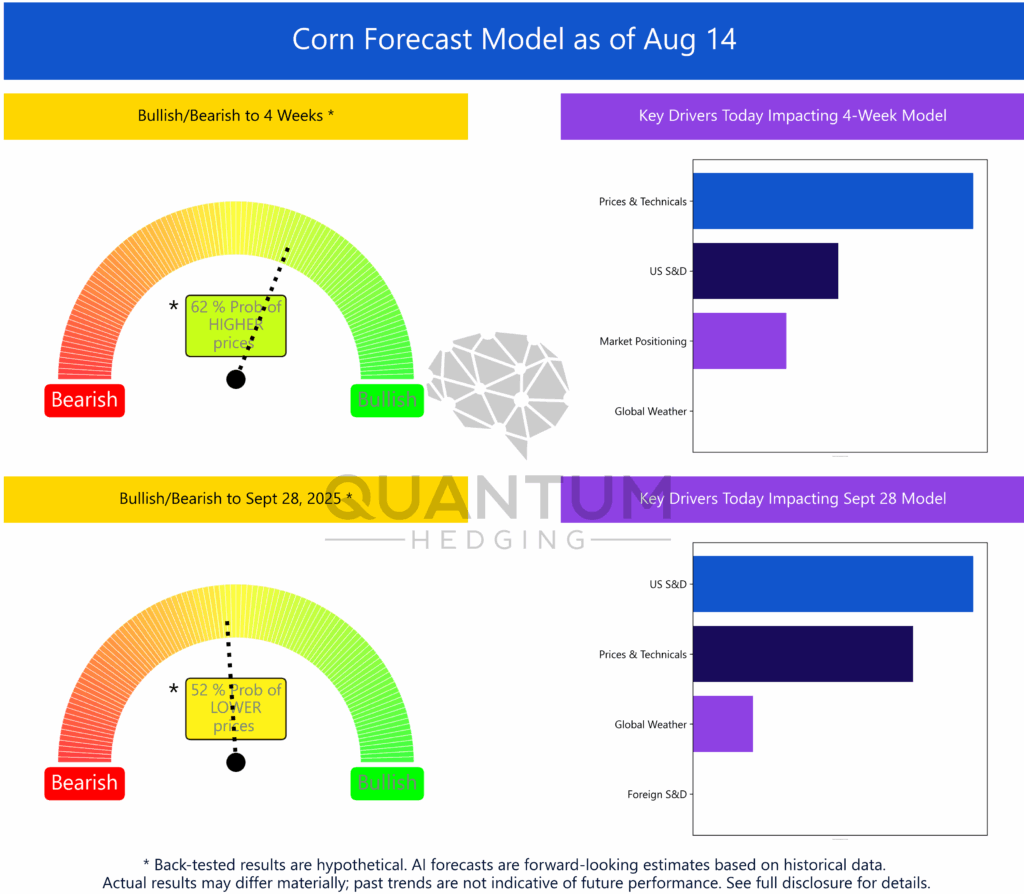 Corn Forecast Model as of Aug 14

Bullish/Bearish to 4 Weeks *

\* 62 % Prob of HIGHER prices

Bearish

Bullish

Key Drivers Today Impacting 4-Week Model

Prices & Technicals

US S&D

Market Positioning

Global Weather

QUANTUM HEDGING

Bullish/Bearish to Sept 28, 2025 *

\* 52 % Prob of LOWER prices

Bearish

Bullish

Key Drivers Today Impacting Sept 28 Model

US S&D

Prices & Technicals

Global Weather

Foreign S&D

\* Back-tested results are hypothetical. AI forecasts are forward-looking estimates based on historical data. Actual results may differ materially; past trends are not indicative of future performance. See full disclosure for details.